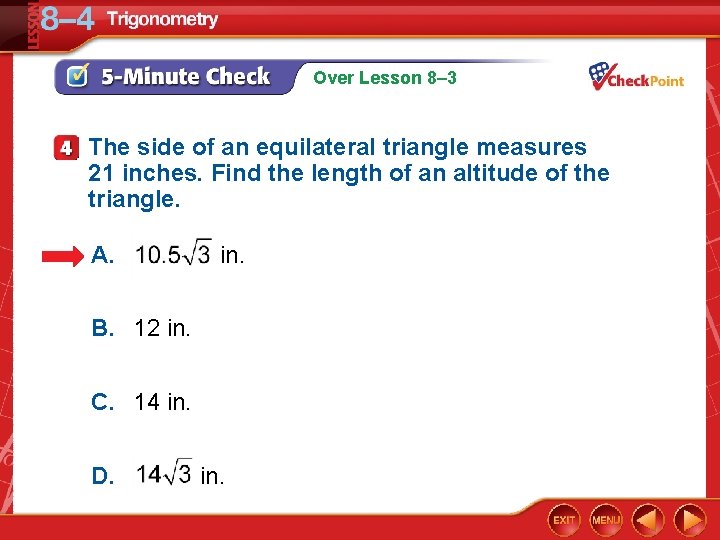 LESSON 8–4 Trigonometry

5-Minute Check Over Lesson 8–3

CheckPoint

4 The side of an equilateral triangle measures 21 inches. Find the length of an altitude of the triangle.

A. $10.5\sqrt{3}$ in.

B. 12 in.

C. 14 in.

D. $14\sqrt{3}$ in.

EXIT MENU